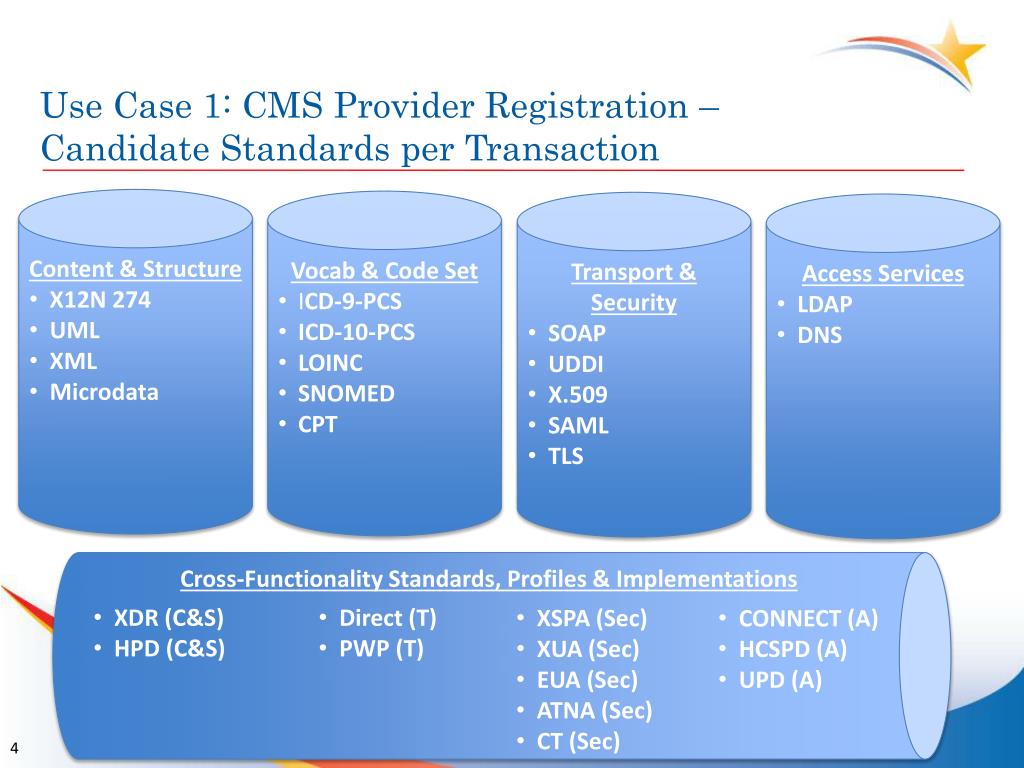 Use Case 1: CMS Provider Registration – Candidate Standards per Transaction

Content & Structure
• X12N 274
• UML
• XML
• Microdata

Vocab & Code Set
• ICD-9-PCS
• ICD-10-PCS
• LOINC
• SNOMED
• CPT

Transport & Security
• SOAP
• UDDI
• X.509
• SAML
• TLS

Access Services
• LDAP
• DNS

Cross-Functionality Standards, Profiles & Implementations
• XDR (C&S)
• HPD (C&S)

• Direct (T)
• PWP (T)

• XSPA (Sec)
• XUA (Sec)
• EUA (Sec)
• ATNA (Sec)
• CT (Sec)

• CONNECT (A)
• HCSPD (A)
• UPD (A)

4